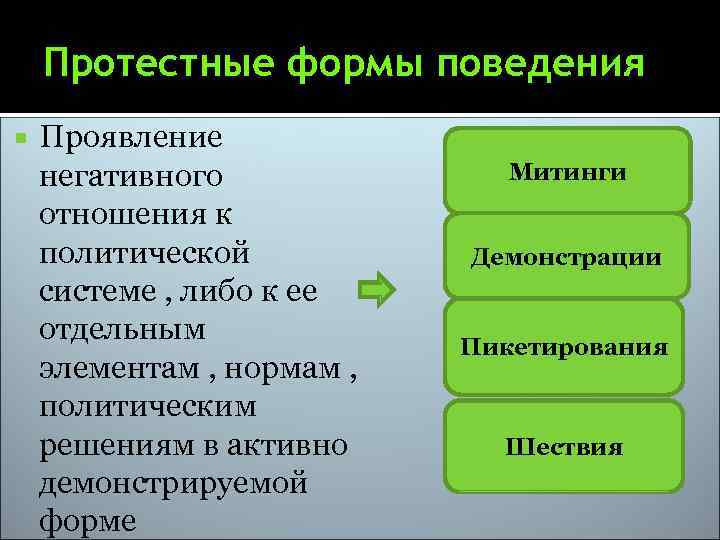 Протестные формы поведения

Проявление негативного отношения к политической системе , либо к ее отдельным элементам , нормам , политическим решениям в активно демонстрируемой форме

Митинги

Демонстрации

Пикетирования

Шествия